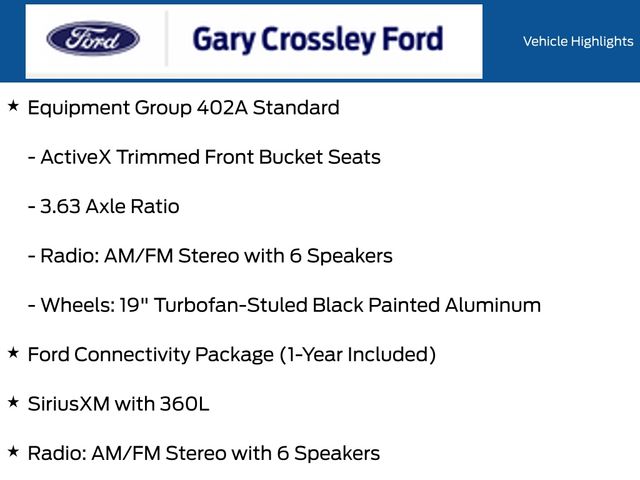 Ford

Gary Crossley Ford

Vehicle Highlights

★ Equipment Group 402A Standard

- ActiveX Trimmed Front Bucket Seats

- 3.63 Axle Ratio

- Radio: AM/FM Stereo with 6 Speakers

- Wheels: 19" Turbofan-Stuled Black Painted Aluminum

★ Ford Connectivity Package (1-Year Included)

★ SiriusXM with 360L

★ Radio: AM/FM Stereo with 6 Speakers